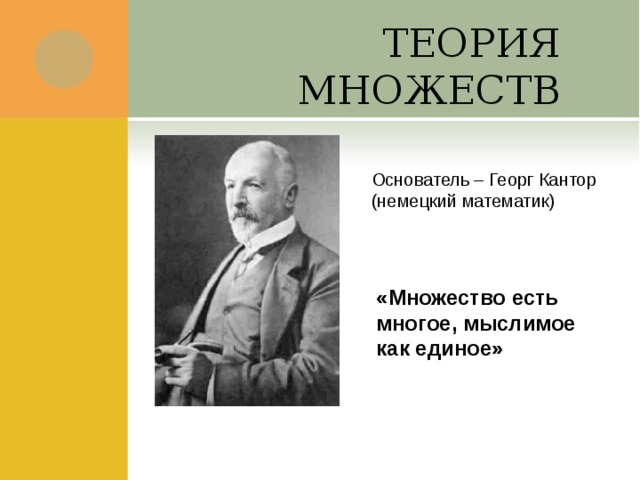 ТЕОРИЯ МНОЖЕСТВ

Основатель – Георг Кантор (немецкий математик)

«Множество есть многое, мыслимое как единое»